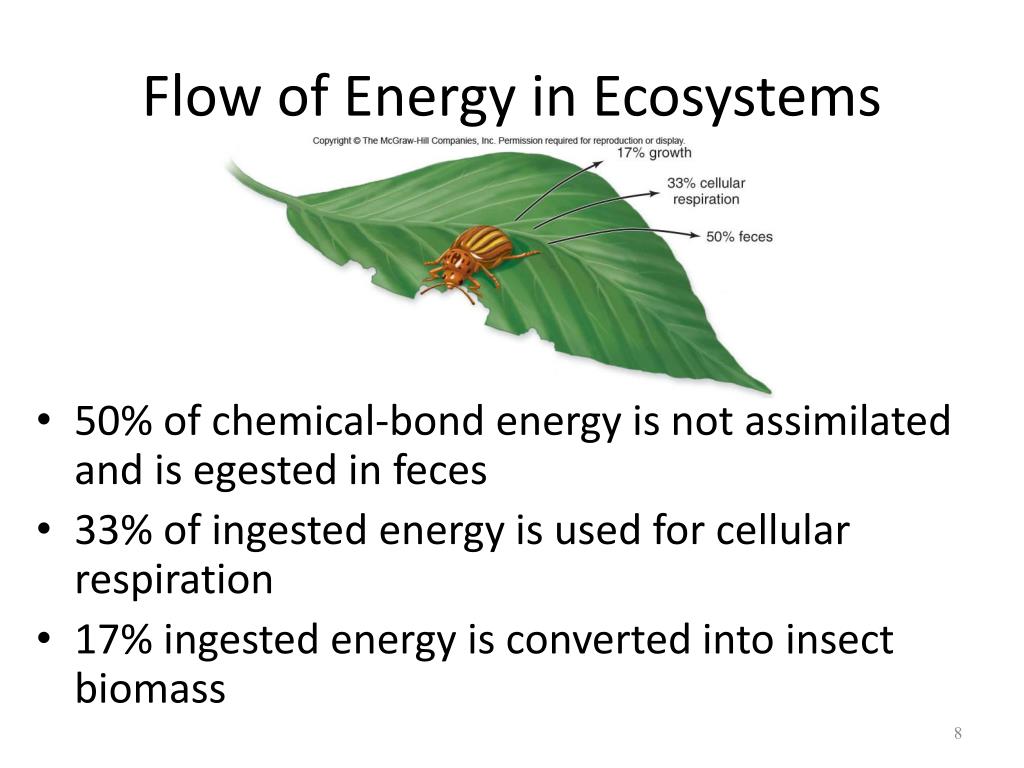 Flow of Energy in Ecosystems

Copyright © The McGraw-Hill Companies, Inc. Permission required for reproduction or display.

17% growth

33% cellular respiration

50% feces

• 50% of chemical-bond energy is not assimilated and is egested in feces
• 33% of ingested energy is used for cellular respiration
• 17% ingested energy is converted into insect biomass

8